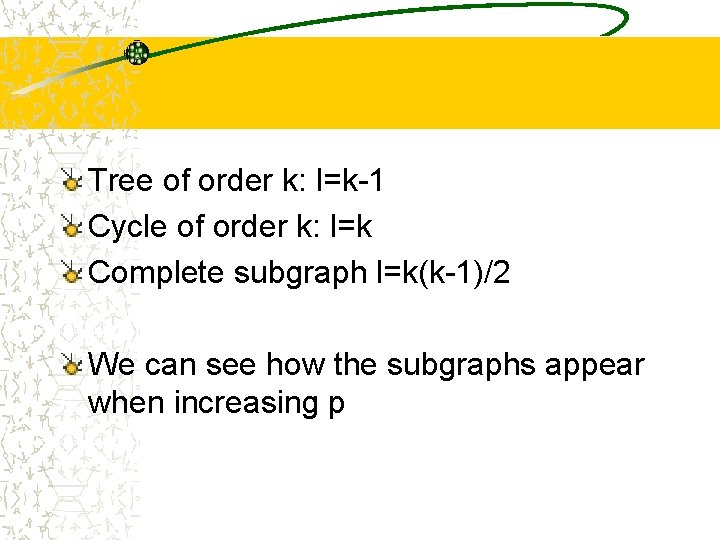 Tree of order k: l=k-1

Cycle of order k: l=k

Complete subgraph l=k(k-1)/2

We can see how the subgraphs appear when increasing p